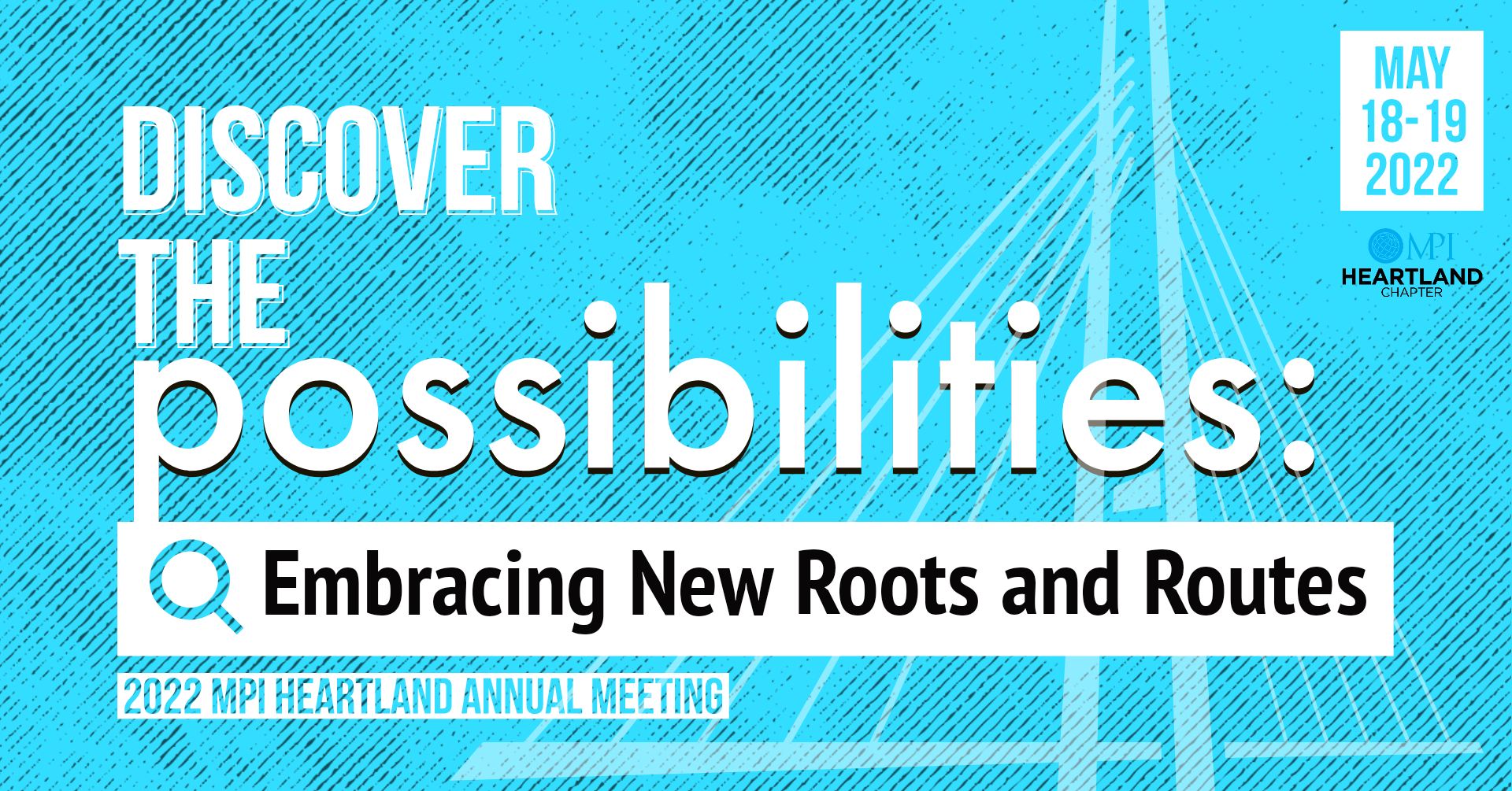 DISCOVER THE possibilities:

Embracing New Roots and Routes

2022 MPI HEARTLAND ANNUAL MEETING

MAY 18-19 2022

MPI HEARTLAND CHAPTER